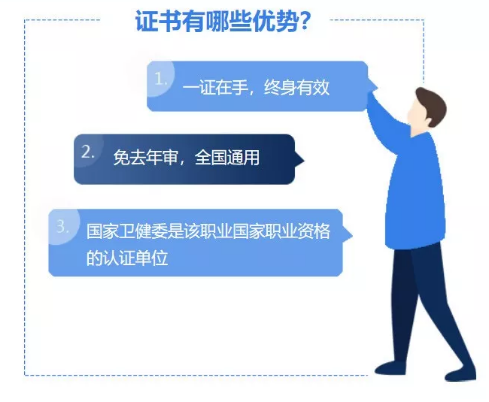 证书有哪些优势?

1. 一证在手，终身有效

2. 免去年审，全国通用

3. 国家卫健委是该职业国家职业资格的认证单位